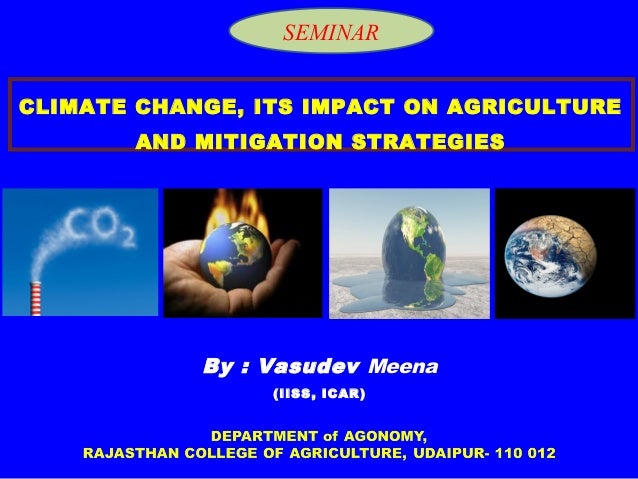 SEMINAR

CLIMATE CHANGE, ITS IMPACT ON AGRICULTURE AND MITIGATION STRATEGIES

$CO_2$

By : Vasudev Meena
(IISS, ICAR)

DEPARTMENT of AGONOMY,
RAJASTHAN COLLEGE OF AGRICULTURE, UDAIPUR- 110 012